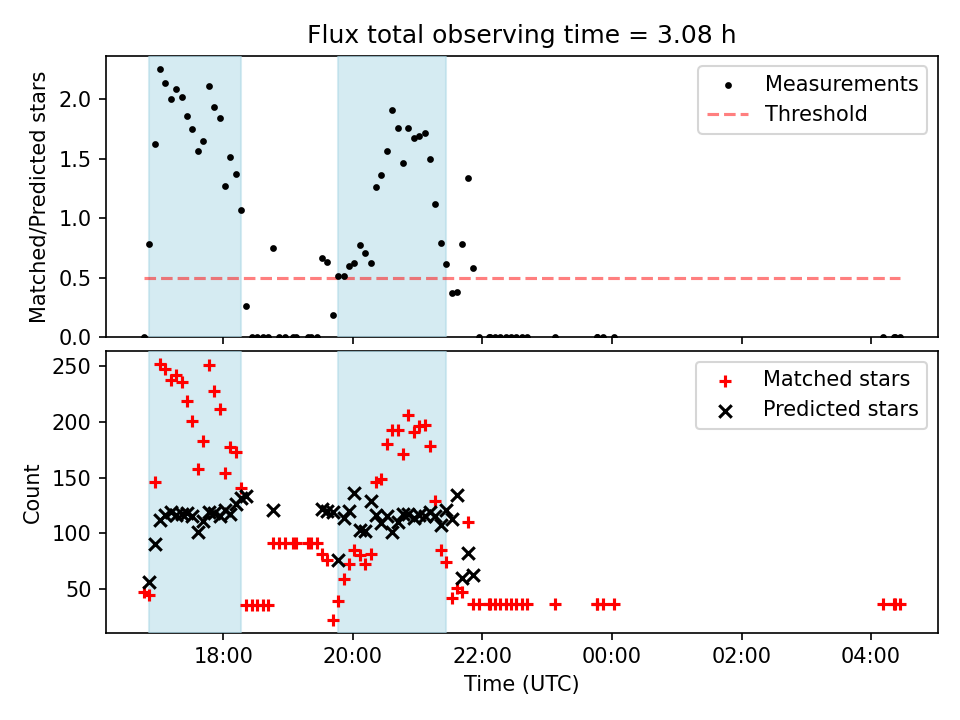 Flux total observing time = 3.08 h

Matched/Predicted stars

2.0
1.5
1.0
0.5
0.0

Measurements
Threshold

Count

250
200
150
100
50

Matched stars
Predicted stars

18:00
20:00
22:00
00:00
02:00
04:00

Time (UTC)